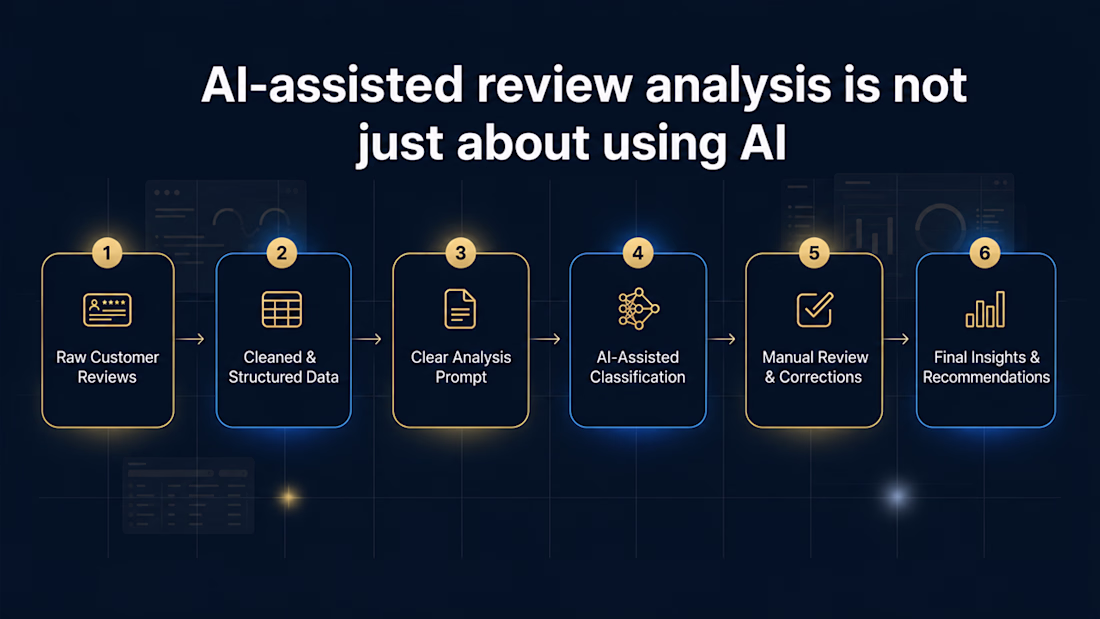 AI-assisted review analysis is not just about using AI

1
Raw Customer Reviews

2
Cleaned & Structured Data

3
Clear Analysis Prompt

4
AI-Assisted Classification

5
Manual Review & Corrections

6
Final Insights & Recommendations